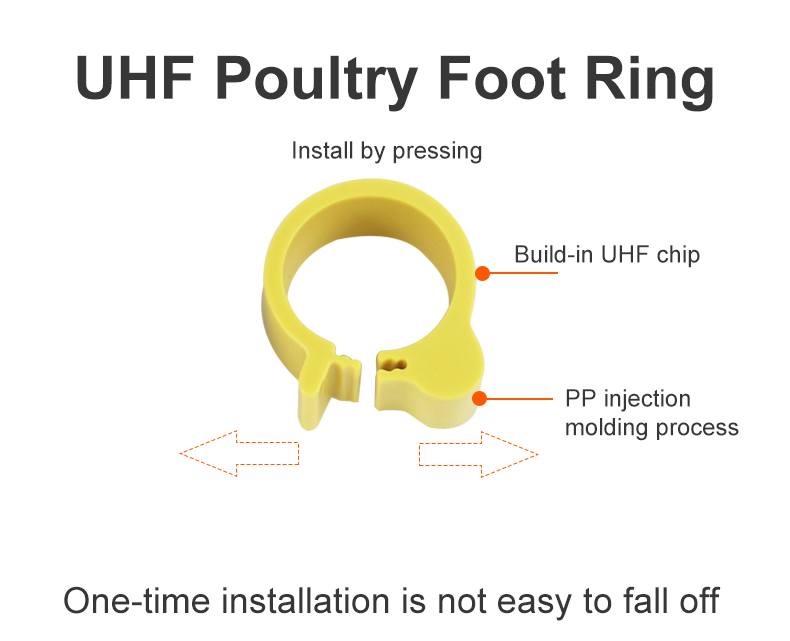 UHF Poultry Foot Ring

Install by pressing

Build-in UHF chip

PP injection molding process

One-time installation is not easy to fall off